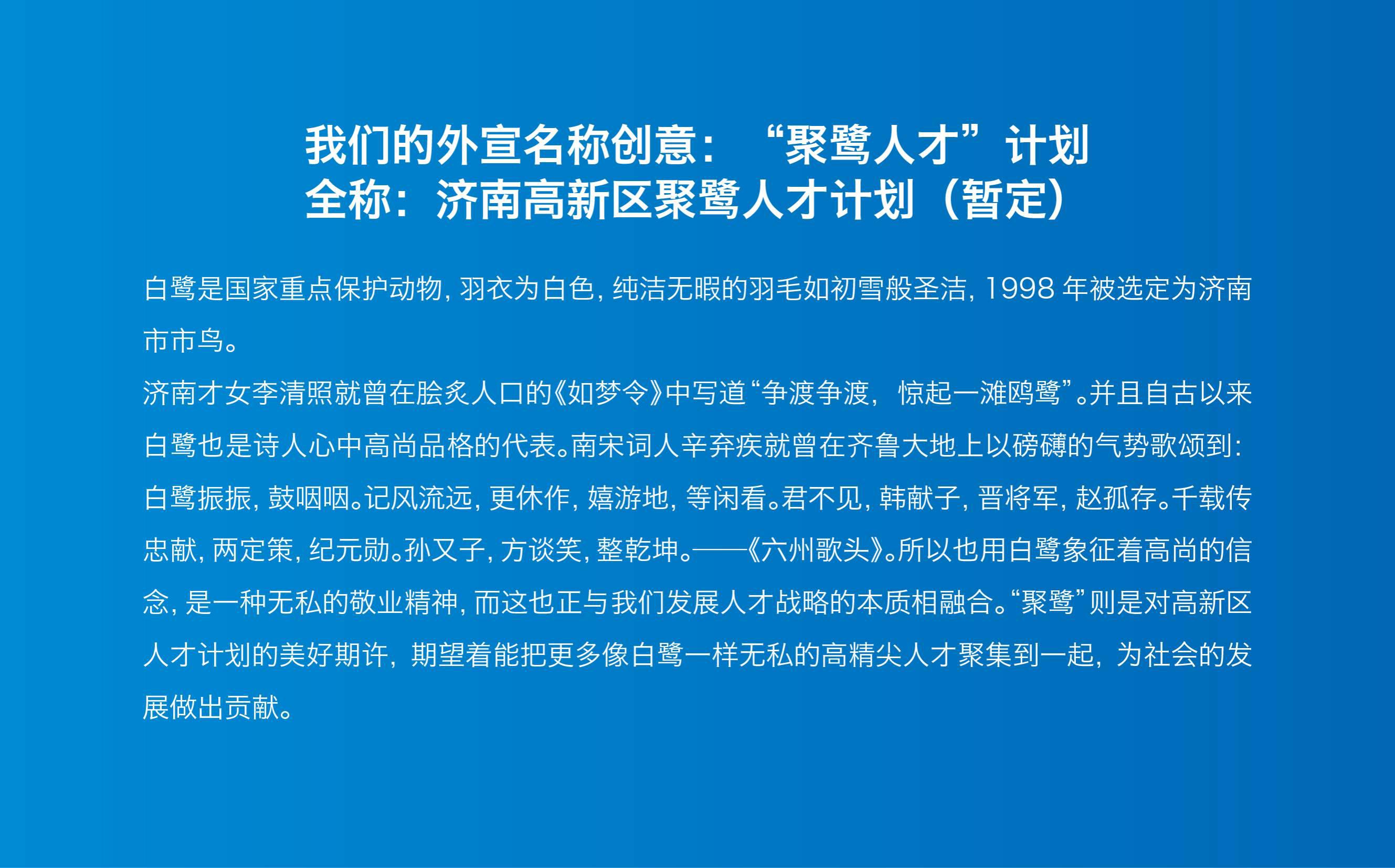 我们的外宣名称创意：“聚鹭人才”计划
全称：济南高新区聚鹭人才计划（暂定）

白鹭是国家重点保护动物，羽衣为白色，纯洁无暇的羽毛如初雪般圣洁，1998 年被选定为济南市市鸟。

济南才女李清照就曾在脍炙人口的《如梦令》中写道“争渡争渡，惊起一滩鸥鹭”。并且自古以来白鹭也是诗人心中高尚品格的代表。南宋词人辛弃疾就曾在齐鲁大地上以磅礴的气势歌颂到：白鹭振振，鼓咽咽。记风流远，更休作，嬉游地，等闲看。君不见，韩献子，晋将军，赵孤存。千载传忠献，两定策，纪元勋。孙又子，方谈笑，整乾坤。——《六州歌头》。所以也用白鹭象征着高尚的信念，是一种无私的敬业精神，而这也正与我们发展人才战略的本质相融合。“聚鹭”则是对高新区人才计划的美好期许，期望着能把更多像白鹭一样无私的高精尖人才聚集到一起，为社会的发展做出贡献。